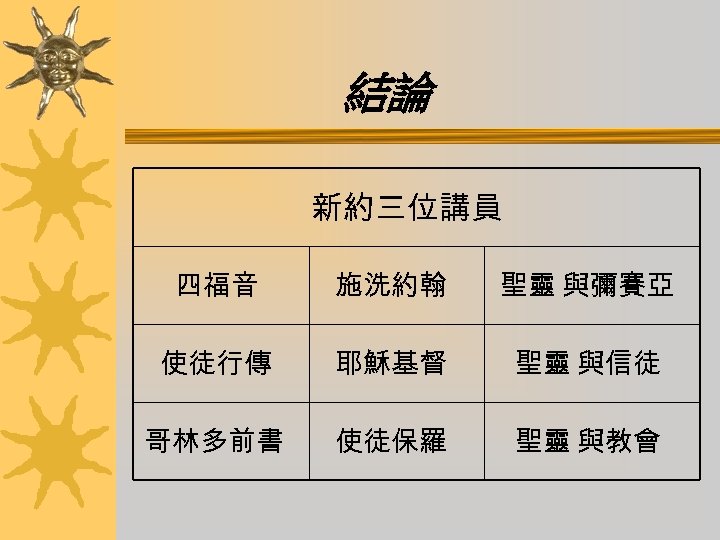 結論

| 新約三位講員 | | |
|---|---|---|
| 四福音 | 施洗約翰 | 聖靈 與彌賽亞 |
| 使徒行傳 | 耶穌基督 | 聖靈 與信徒 |
| 哥林多前書 | 使徒保羅 | 聖靈 與教會 |